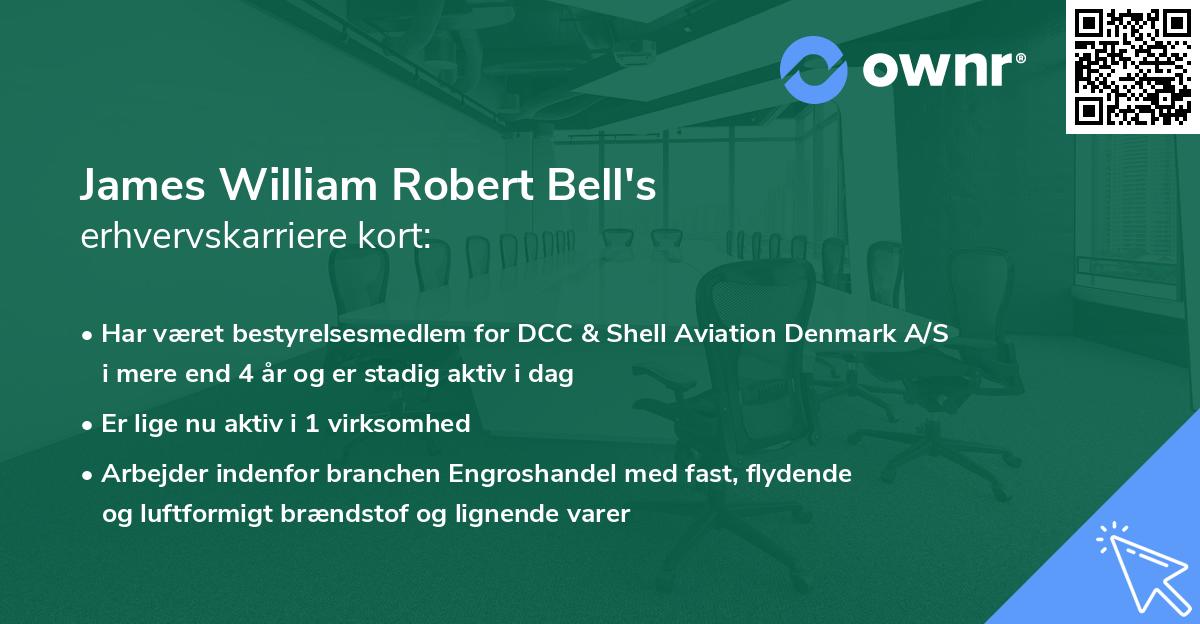 ownr®

James William Robert Bell's
erhvervskarriere kort:

• Har været bestyrelsesmedlem for DCC & Shell Aviation Denmark A/S i mere end 4 år og er stadig aktiv i dag

• Er lige nu aktiv i 1 virksomhed

• Arbejder indenfor branchen Engroshandel med fast, flydende og luftformigt brændstof og lignende varer